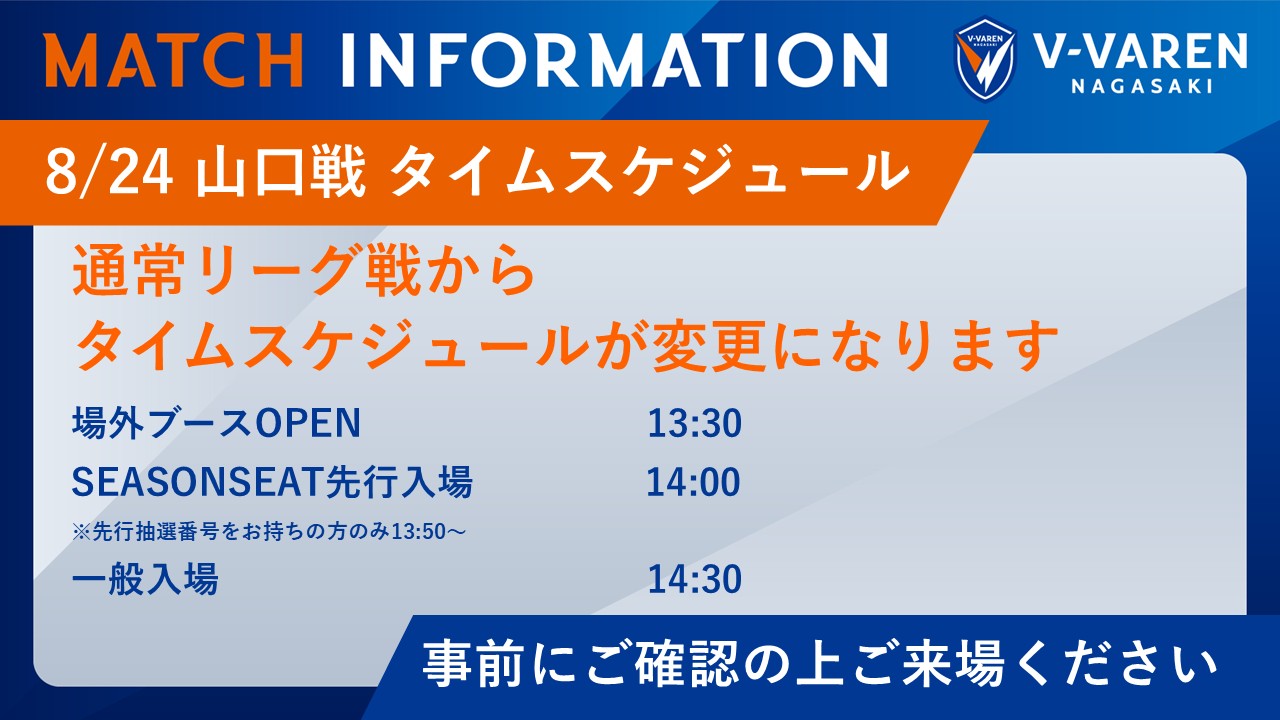 MATCH INFORMATION

V-VAREN NAGASAKI

V-VAREN NAGASAKI

8/24 山口戦 タイムスケジュール

通常リーグ戦から
タイムスケジュールが変更になります

場外ブースOPEN 13:30

SEASONSEAT先行入場 14:00

※先行抽選番号をお持ちの方のみ13:50～

一般入場 14:30

事前にご確認の上ご来場ください